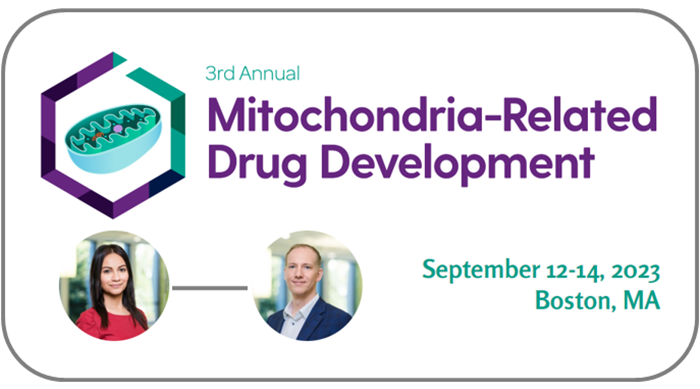 3rd Annual
Mitochondria-Related Drug Development

September 12-14, 2023
Boston, MA